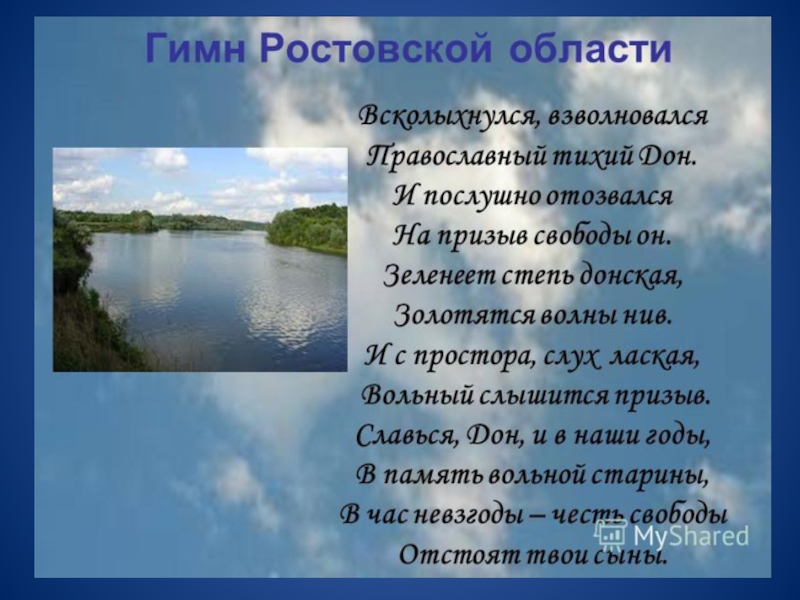 Гимн Ростовской области

Всколыхнулся, взволновался
Православный тихий Дон.
И послушно отозвался
На призыв свободы он.
Зеленеет степь донская,
Золотятся волны нив.
И с простора, слух лаская,
Вольный слышится призыв.
Славься, Дон, и в наши годы,
В память вольной старины,
В час невзгоды – честь свободы
Отстоят твои сыны.

MyShared